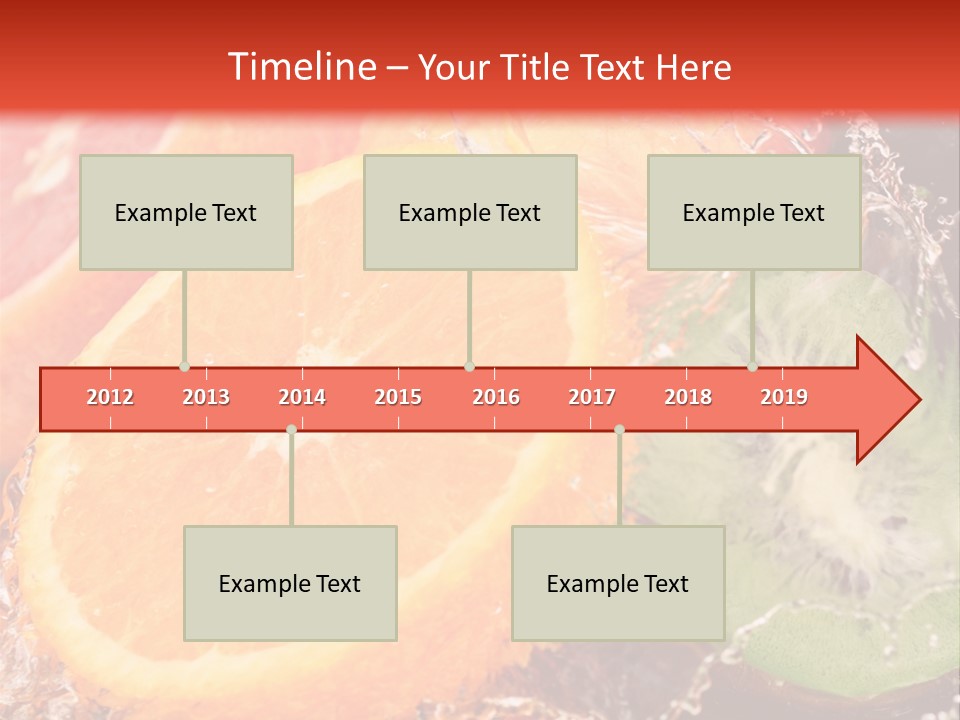 Timeline – Your Title Text Here

Example Text

Example Text

Example Text

2012 2013 2014 2015 2016 2017 2018 2019

Example Text

Example Text